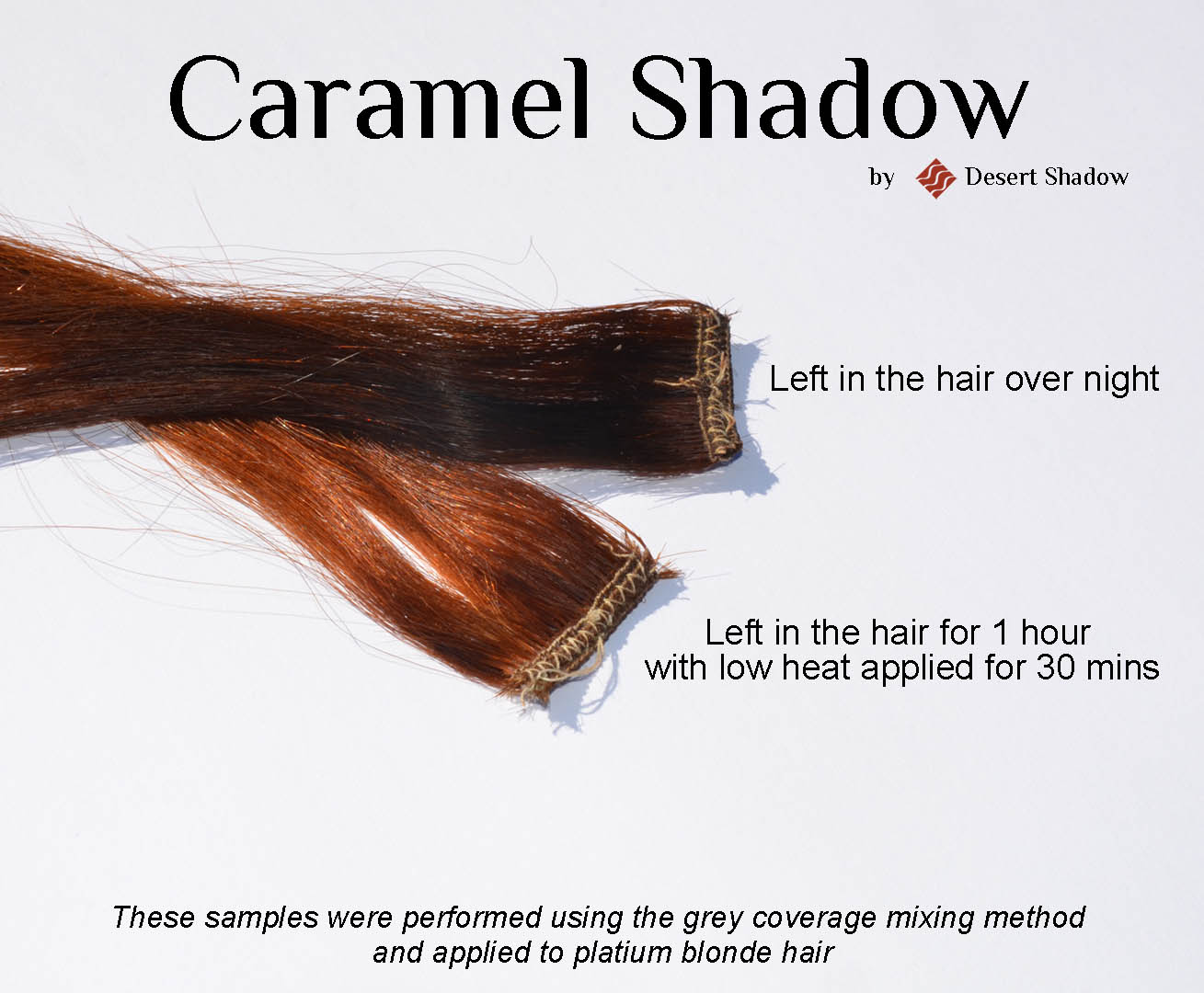 Caramel Shadow

by Desert Shadow

Left in the hair over night

Left in the hair for 1 hour with low heat applied for 30 mins

These samples were performed using the grey coverage mixing method and applied to platium blonde hair